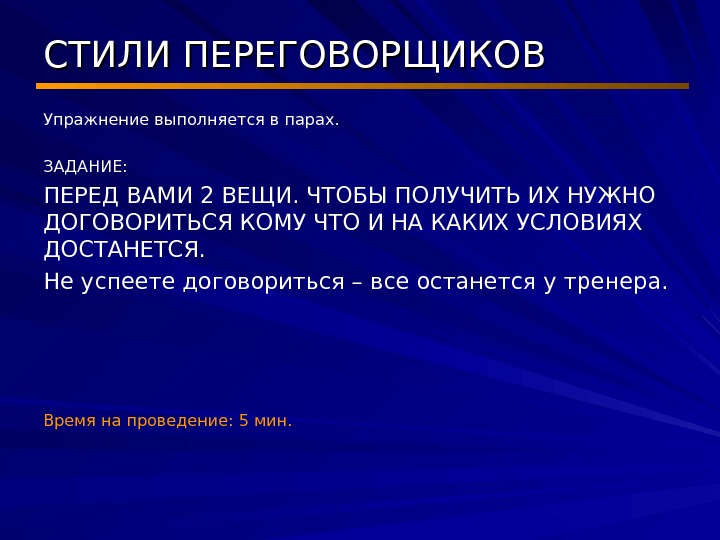 СТИЛИ ПЕРЕГОВОРЩИКОВ

Упражнение выполняется в парах.

ЗАДАНИЕ:

ПЕРЕД ВАМИ 2 ВЕЩИ. ЧТОБЫ ПОЛУЧИТЬ ИХ НУЖНО ДОГОВОРИТЬСЯ КОМУ ЧТО И НА КАКИХ УСЛОВИЯХ ДОСТАНЕТСЯ.

Не успеете договориться – все останется у тренера.

Время на проведение: 5 мин.